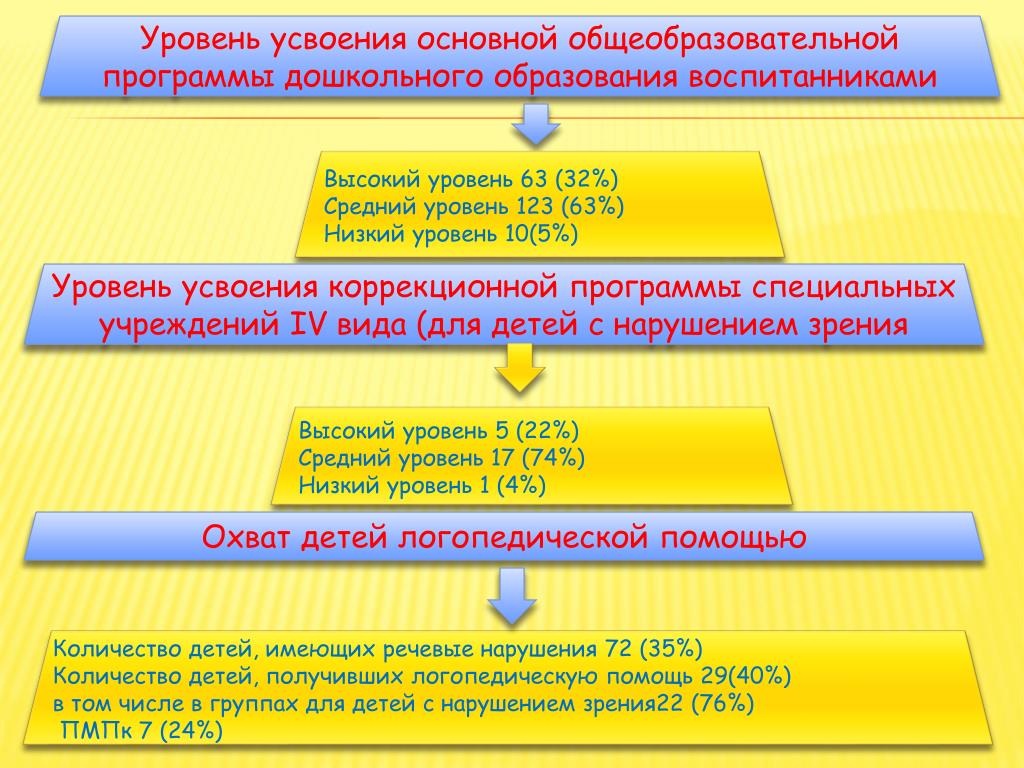 Уровень усвоения основной общеобразовательной программы дошкольного образования воспитанниками

Высокий уровень 63 (32%)
Средний уровень 123 (63%)
Низкий уровень 10(5%)

Уровень усвоения коррекционной программы специальных учреждений IV вида (для детей с нарушением зрения

Высокий уровень 5 (22%)
Средний уровень 17 (74%)
Низкий уровень 1 (4%)

Охват детей логопедической помощью

Количество детей, имеющих речевые нарушения 72 (35%)
Количество детей, получивших логопедическую помощь 29(40%)
в том числе в группах для детей с нарушением зрения22 (76%)
ПМПк 7 (24%)